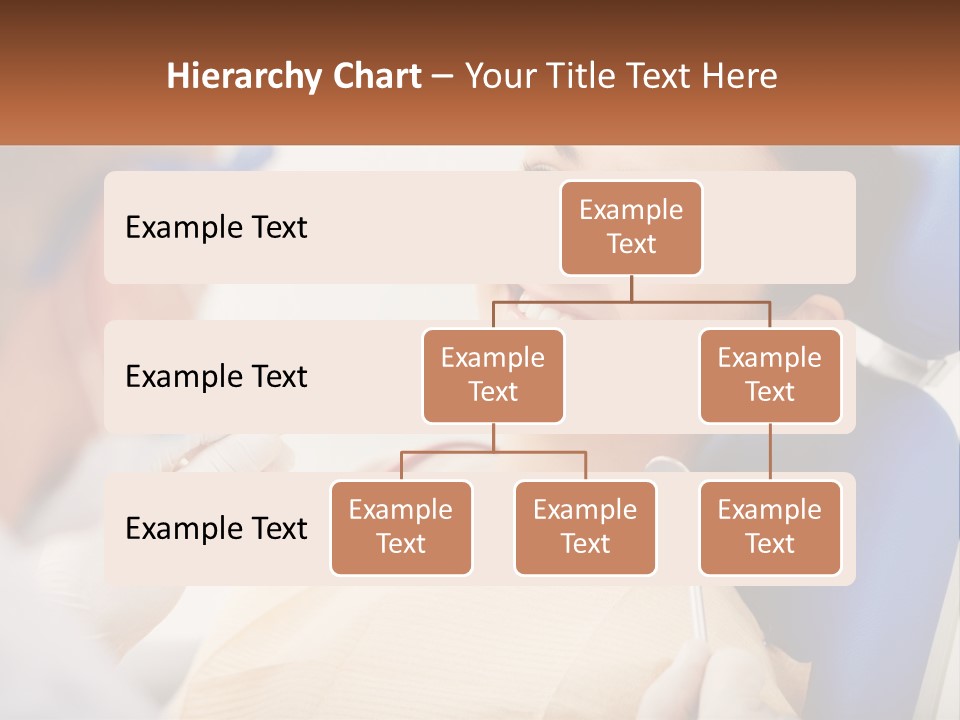 Hierarchy Chart – Your Title Text Here

Example Text

Example Text

Example Text

Example Text

Example Text

Example Text

Example Text

Example Text

Example Text